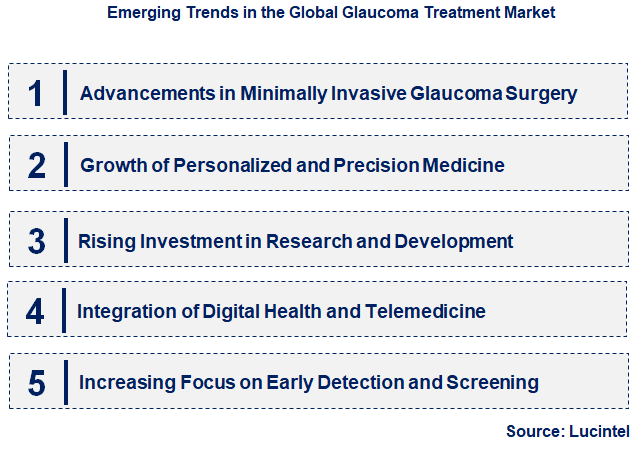 Emerging Trends in the Global Glaucoma Treatment Market

1 Advancements in Minimally Invasive Glaucoma Surgery

2 Growth of Personalized and Precision Medicine

3 Rising Investment in Research and Development

4 Integration of Digital Health and Telemedicine

5 Increasing Focus on Early Detection and Screening

Source: Lucintel